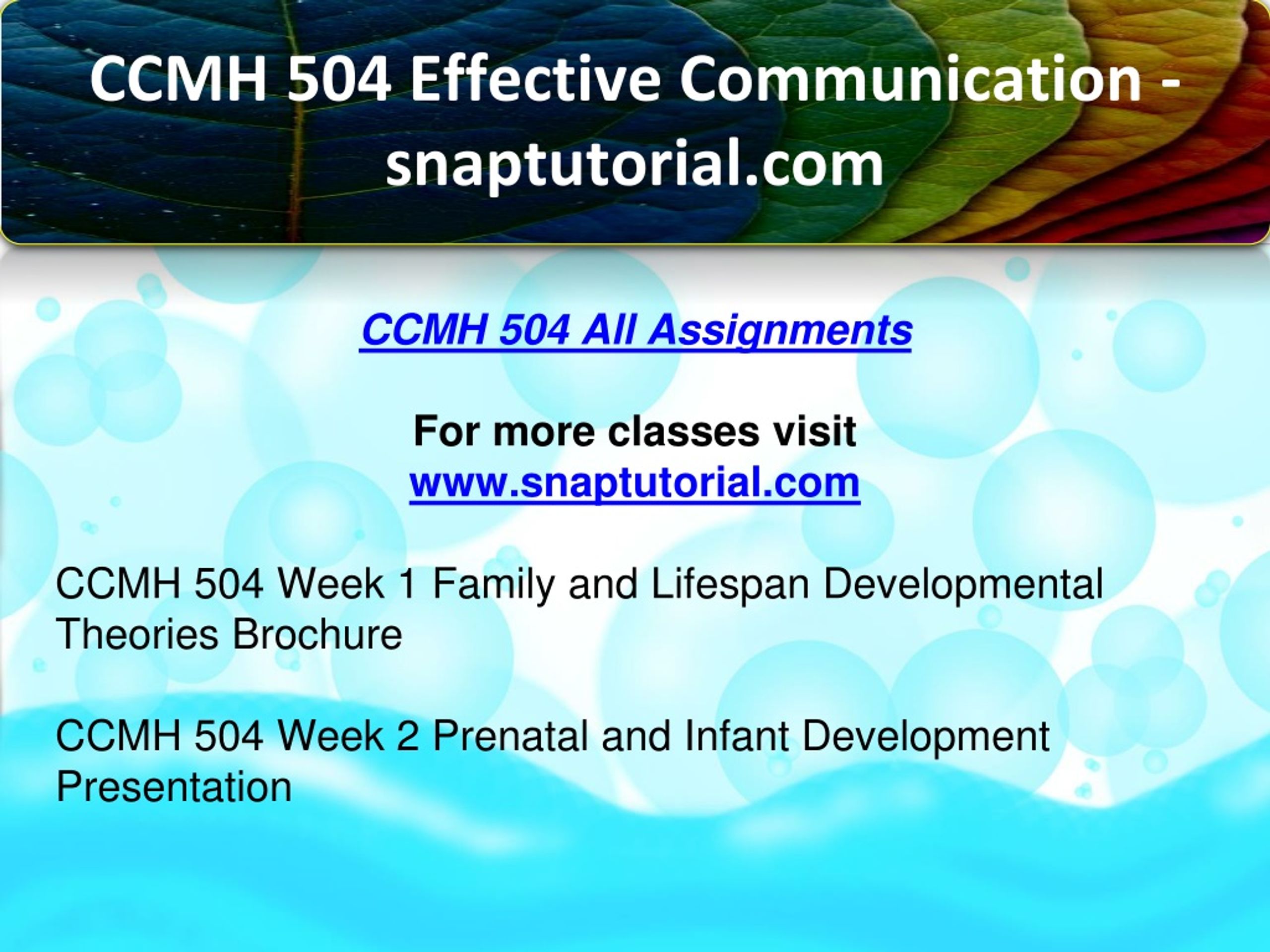 CCMH 504 Effective Communication - snaptutorial.com

CCMH 504 All Assignments

For more classes visit
www.snaptutorial.com

CCMH 504 Week 1 Family and Lifespan Developmental Theories Brochure

CCMH 504 Week 2 Prenatal and Infant Development Presentation